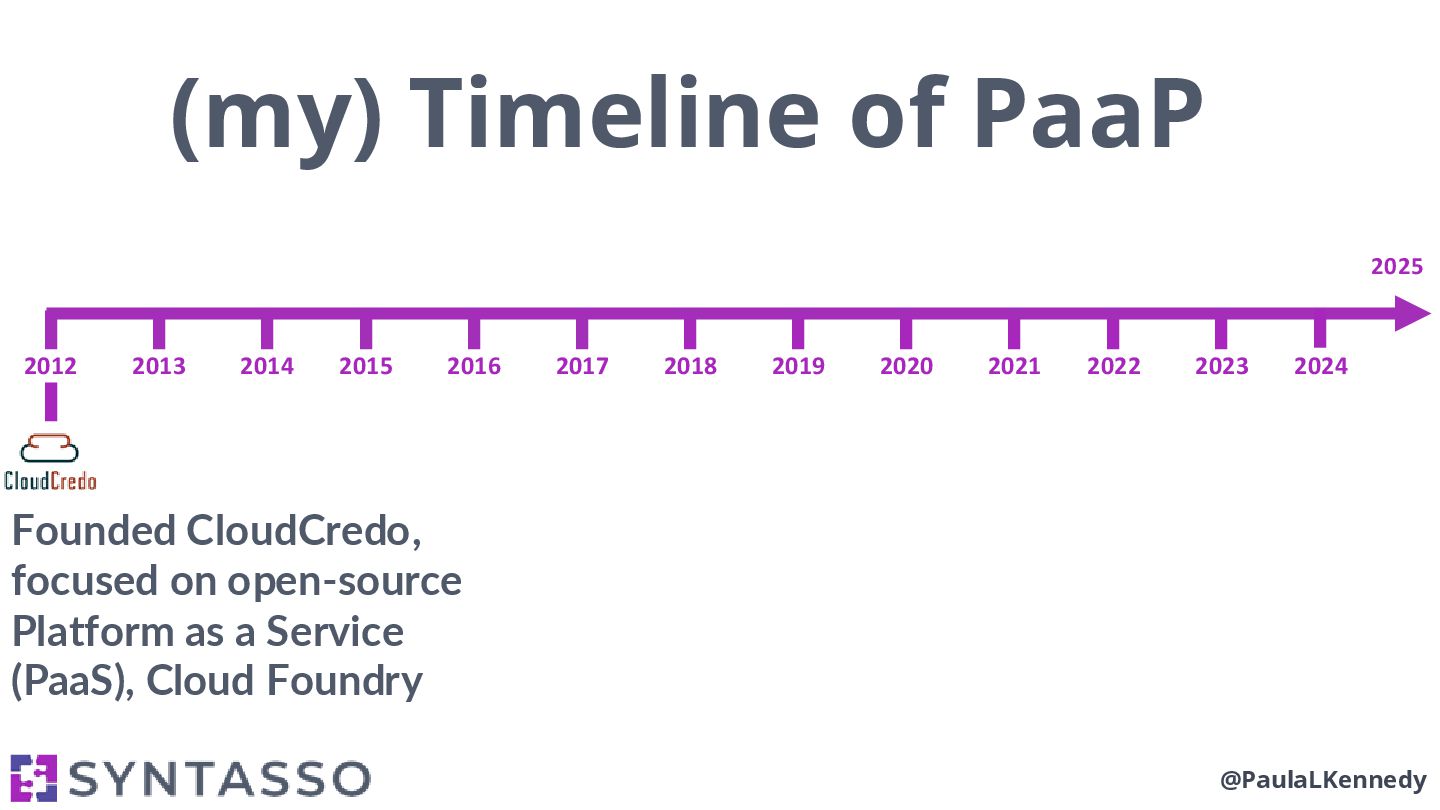 (my) Timeline of PaaP

2025

2012 2013 2014 2015 2016 2017 2018 2019 2020 2021 2022 2023 2024

CloudCredo

Founded CloudCredo, focused on open-source Platform as a Service (PaaS), Cloud Foundry

SYNTASSO

@PaulaLKennedy